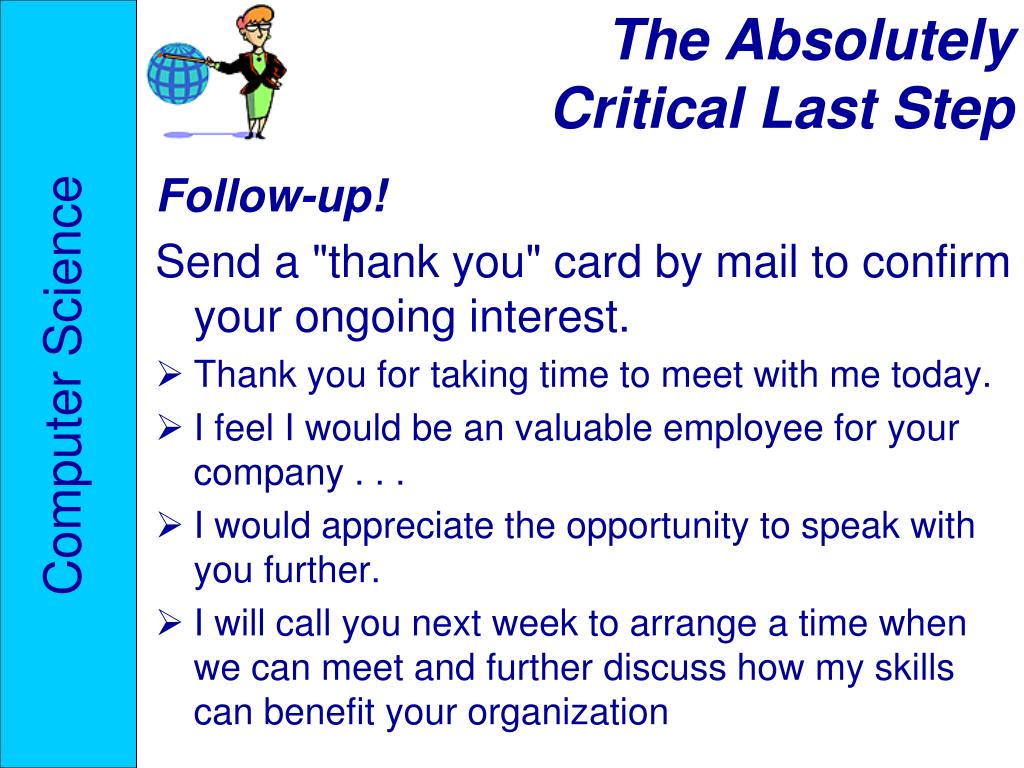 Computer Science

The Absolutely Critical Last Step

Follow-up!

Send a "thank you" card by mail to confirm your ongoing interest.

➢ Thank you for taking time to meet with me today.
➢ I feel I would be an valuable employee for your company . . .
➢ I would appreciate the opportunity to speak with you further.
➢ I will call you next week to arrange a time when we can meet and further discuss how my skills can benefit your organization